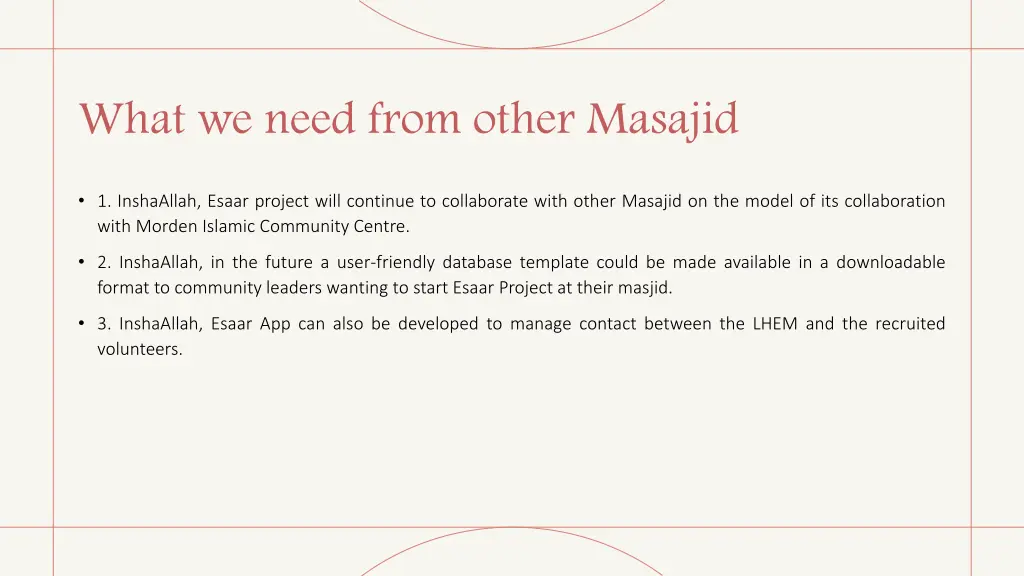 What we need from other Masajid

• 1. InshaAllah, Esaar project will continue to collaborate with other Masajid on the model of its collaboration with Morden Islamic Community Centre.

• 2. InshaAllah, in the future a user-friendly database template could be made available in a downloadable format to community leaders wanting to start Esaar Project at their masjid.

• 3. InshaAllah, Esaar App can also be developed to manage contact between the LHEM and the recruited volunteers.